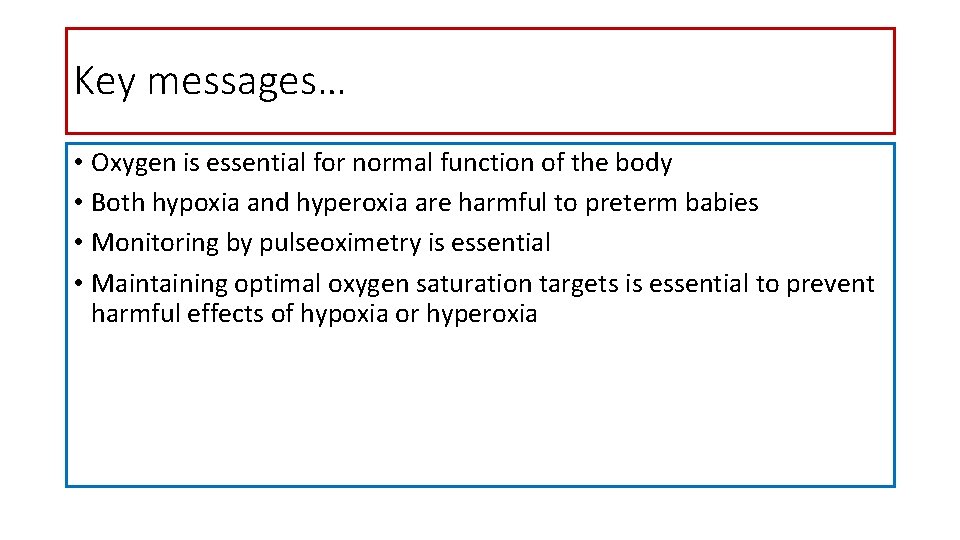 Key messages…

• Oxygen is essential for normal function of the body
• Both hypoxia and hyperoxia are harmful to preterm babies
• Monitoring by pulseoximetry is essential
• Maintaining optimal oxygen saturation targets is essential to prevent harmful effects of hypoxia or hyperoxia